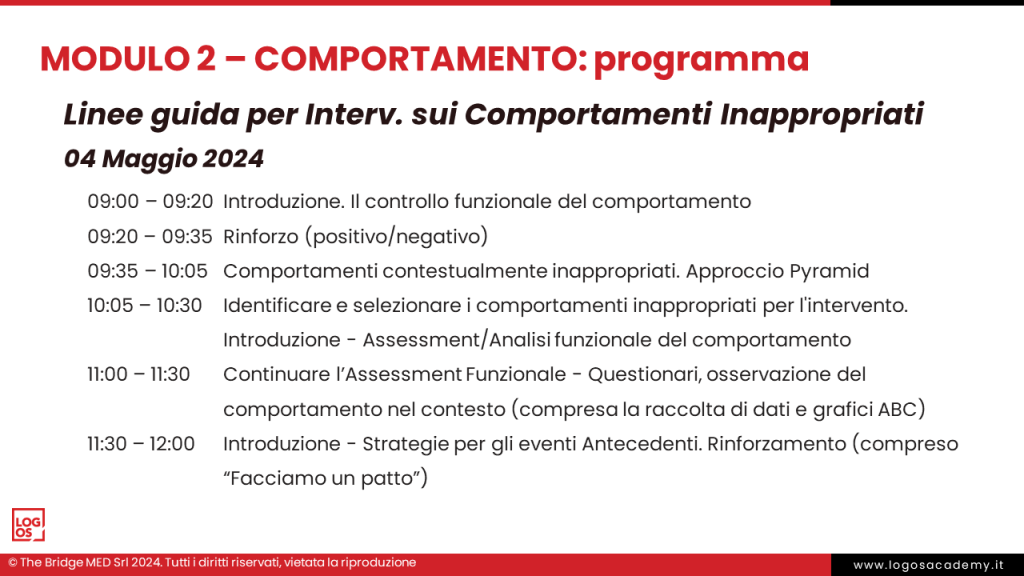 MODULO 2 – COMPORTAMENTO: programma

Linee guida per Interv. sui Comportamenti Inappropriati

04 Maggio 2024

09:00 – 09:20 Introduzione. Il controllo funzionale del comportamento

09:20 – 09:35 Rinforzo (positivo/negativo)

09:35 – 10:05 Comportamenti contestualmente inappropriati. Approccio Pyramid

10:05 – 10:30 Identificare e selezionare i comportamenti inappropriati per l'intervento. Introduzione - Assessment/Analisi funzionale del comportamento

11:00 – 11:30 Continuare l'Assessment Funzionale - Questionari, osservazione del comportamento nel contesto (compresa la raccolta di dati e grafici ABC)

11:30 – 12:00 Introduzione - Strategie per gli eventi Antecedenti. Rinforzamento (compreso "Facciamo un patto")

LOG OS

© The Bridge MED Srl 2024. Tutti i diritti riservati, vietata la riproduzione

www.logosacademy.it